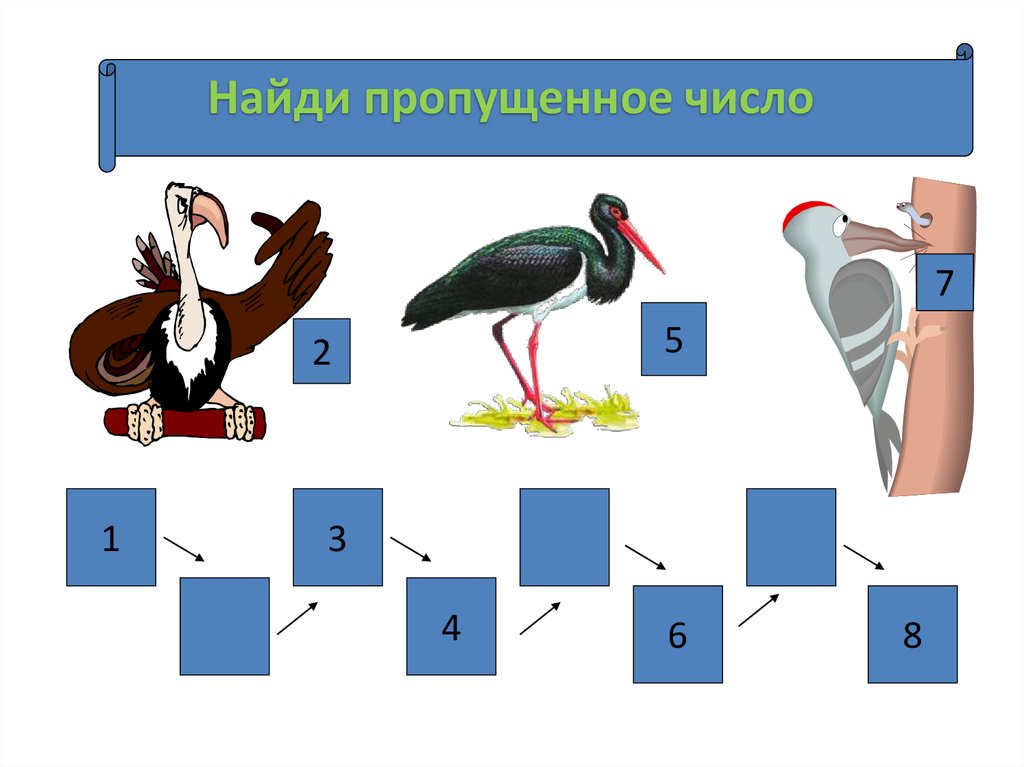 Найди пропущенное число

2

5

7

1

3

4

6

8